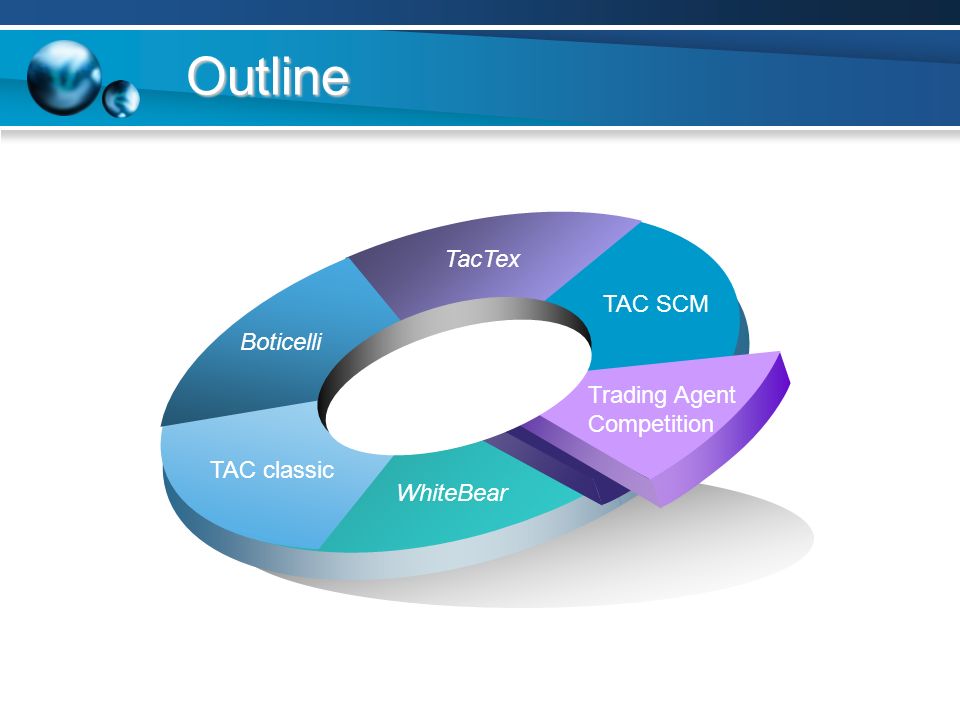 Outline

TacTex

TAC SCM

Boticelli

Trading Agent Competition

TAC classic

WhiteBear